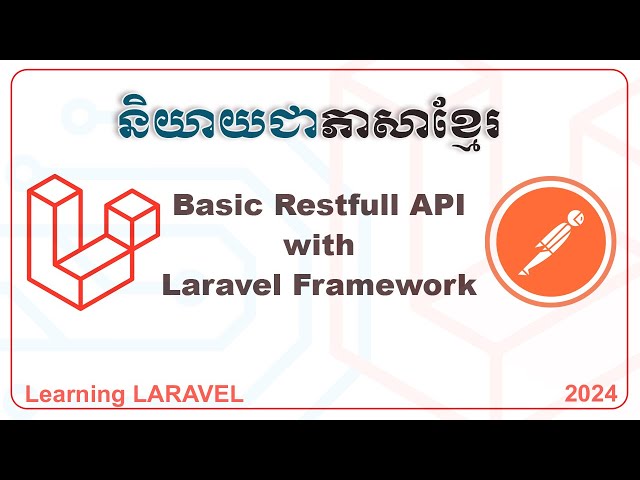 និយាយជាភាសាខ្មែរ

Basic Restfull API with Laravel Framework

Learning LARAVEL

2024